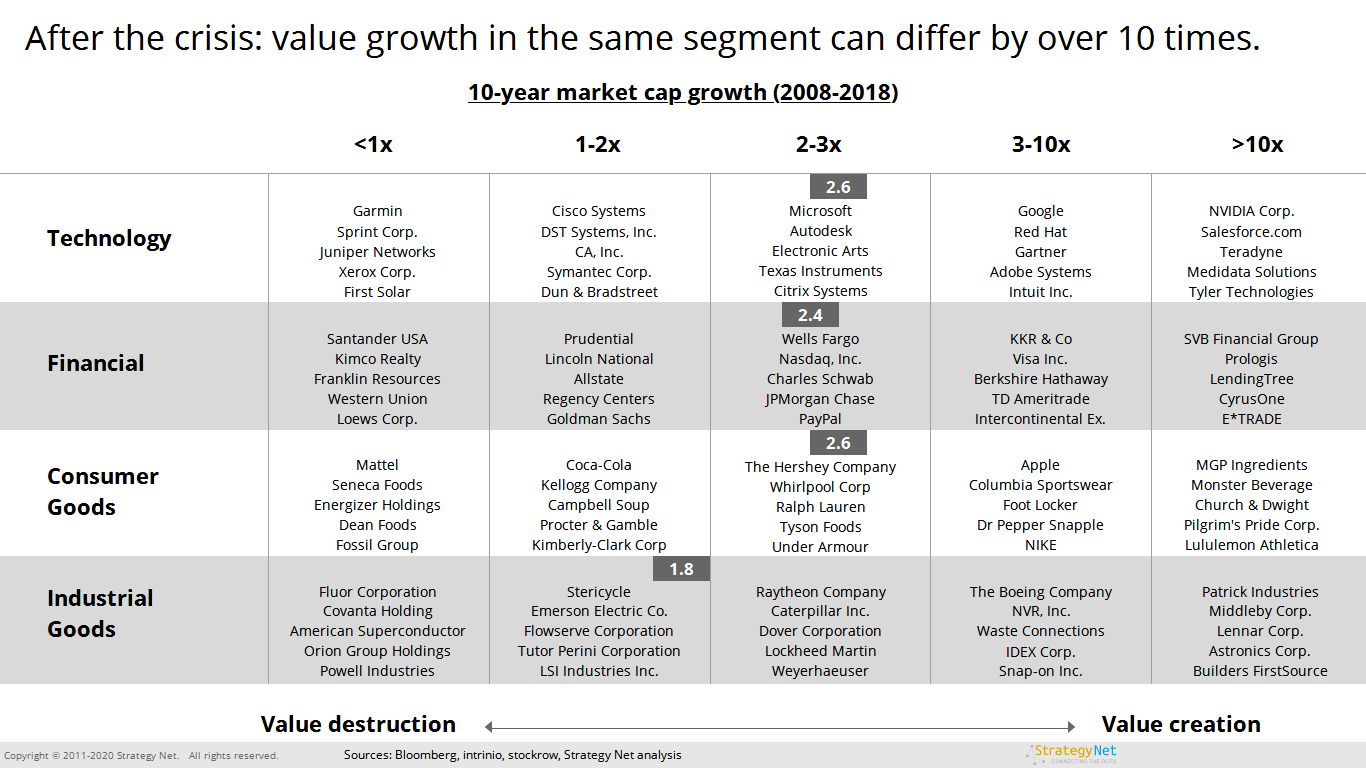 After the crisis: value growth in the same segment can differ by over 10 times.

10-year market cap growth (2008-2018)

| | <1x | 1-2x | 2-3x | 3-10x | >10x |
|---|---|---|---|---|---|
| Technology | Garmin Sprint Corp. Juniper Networks Xerox Corp. First Solar | Cisco Systems DST Systems, Inc. CA, Inc. Symantec Corp. Dun & Bradstreet | 2.6 Microsoft Autodesk Electronic Arts Texas Instruments Citrix Systems | Google Red Hat Gartner Adobe Systems Intuit Inc. | NVIDIA Corp. Salesforce.com Teradyne Medidata Solutions Tyler Technologies |
| Financial | Santander USA Kimco Realty Franklin Resources Western Union Loews Corp. | Prudential Lincoln National Allstate Regency Centers Goldman Sachs | 2.4 Wells Fargo Nasdaq, Inc. Charles Schwab JPMorgan Chase PayPal | KKR & Co Visa Inc. Berkshire Hathaway TD Ameritrade Intercontinental Ex. | SVB Financial Group Prologis LendingTree CyrusOne E*TRADE |
| Consumer Goods | Mattel Seneca Foods Energizer Holdings Dean Foods Fossil Group | Coca-Cola Kellogg Company Campbell Soup Procter & Gamble Kimberly-Clark Corp | 2.6 The Hershey Company Whirlpool Corp Ralph Lauren Tyson Foods Under Armour | Apple Columbia Sportswear Foot Locker Dr Pepper Snapple NIKE | MGP Ingredients Monster Beverage Church & Dwight Pilgrim's Pride Corp. Lululemon Athletica |
| Industrial Goods | Fluor Corporation Covanta Holding American Superconductor Orion Group Holdings Powell Industries | 1.8 Stericycle Emerson Electric Co. Flowserve Corporation Tutor Perini Corporation LSI Industries Inc. | Raytheon Company Caterpillar Inc. Dover Corporation Lockheed Martin Weyerhaeuser | The Boeing Company NVR, Inc. Waste Connections IDEX Corp. Snap-on Inc. | Patrick Industries Middleby Corp. Lennar Corp. Astronics Corp. Builders FirstSource |

Value destruction Value creation

Copyright © 2011-2020 Strategy Net. All rights reserved. Sources: Bloomberg, intrinio, stockrow, Strategy Net analysis

StrategyNet CONNECTING THE DOTS